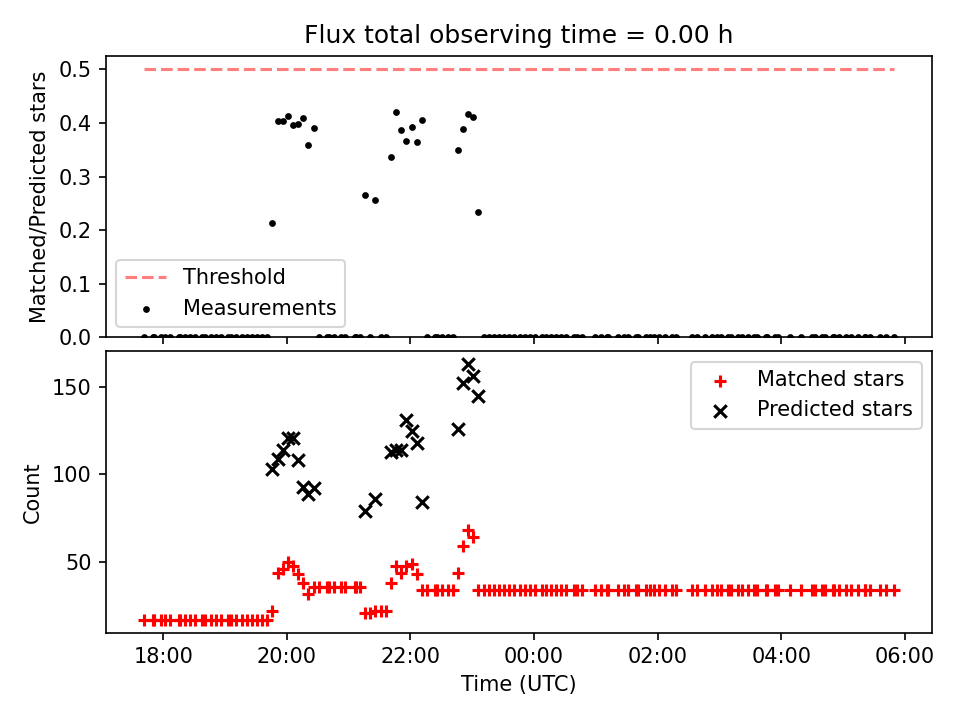 Flux total observing time = 0.00 h

Matched/Predicted stars

0.5
0.4
0.3
0.2
0.1
0.0

Threshold
Measurements

Count

150
100
50

Matched stars
Predicted stars

18:00
20:00
22:00
00:00
02:00
04:00
06:00

Time (UTC)